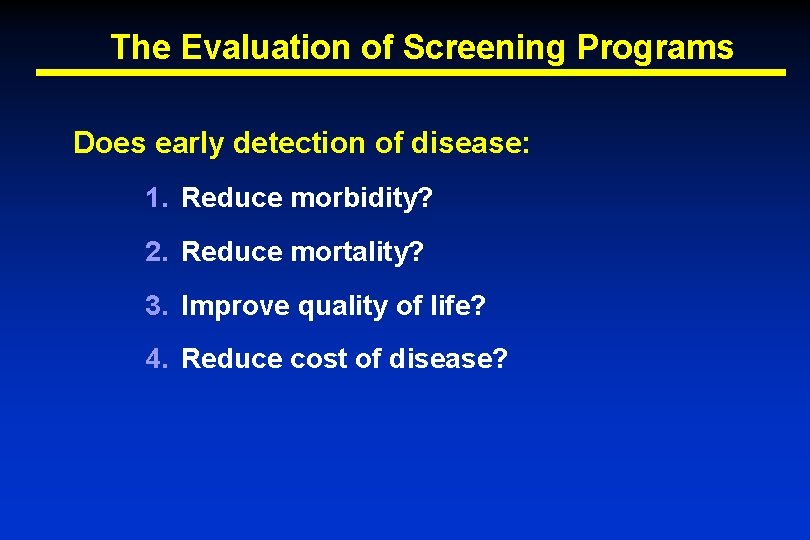 The Evaluation of Screening Programs

Does early detection of disease:

1. Reduce morbidity?

2. Reduce mortality?

3. Improve quality of life?

4. Reduce cost of disease?